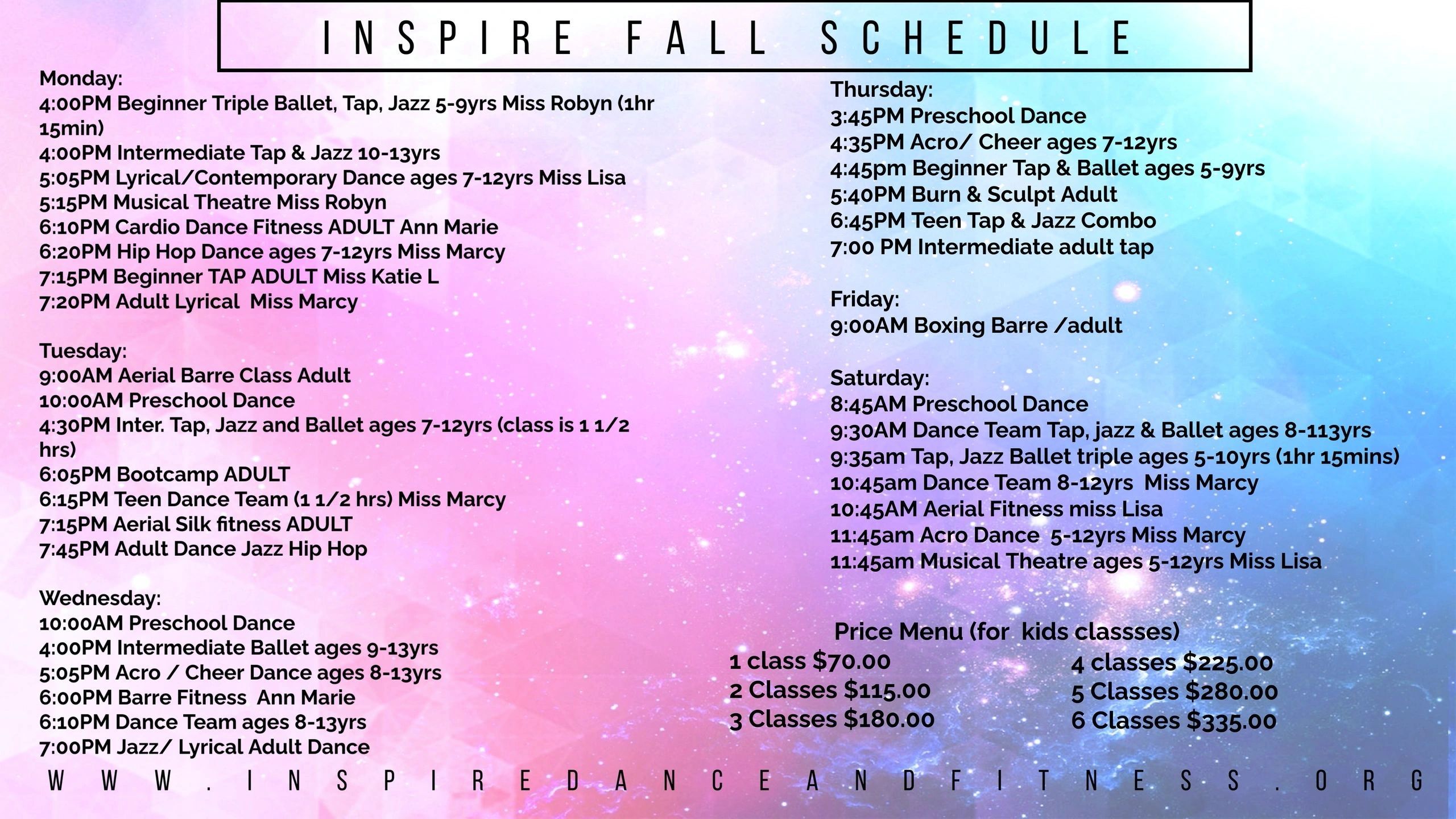 INSPIRE FALL SCHEDULE

Monday:
4:00PM Beginner Triple Ballet, Tap, Jazz 5-9yrs Miss Robyn (1hr 15min)
4:00PM Intermediate Tap & Jazz 10-13yrs
5:05PM Lyrical/Contemporary Dance ages 7-12yrs Miss Lisa
5:15PM Musical Theatre Miss Robyn
6:10PM Cardio Dance Fitness ADULT Ann Marie
6:20PM Hip Hop Dance ages 7-12yrs Miss Marcy
7:15PM Beginner TAP ADULT Miss Katie L
7:20PM Adult Lyrical Miss Marcy

Tuesday:
9:00AM Aerial Barre Class Adult
10:00AM Preschool Dance
4:30PM Inter. Tap, Jazz and Ballet ages 7-12yrs (class is 1 1/2 hrs)
6:05PM Bootcamp ADULT
6:15PM Teen Dance Team (1 1/2 hrs) Miss Marcy
7:15PM Aerial Silk fitness ADULT
7:45PM Adult Dance Jazz Hip Hop

Wednesday:
10:00AM Preschool Dance
4:00PM Intermediate Ballet ages 9-13yrs
5:05PM Acro / Cheer Dance ages 8-13yrs
6:00PM Barre Fitness Ann Marie
6:10PM Dance Team ages 8-13yrs
7:00PM Jazz/ Lyrical Adult Dance

Thursday:
3:45PM Preschool Dance
4:35PM Acro/ Cheer ages 7-12yrs
4:45pm Beginner Tap & Ballet ages 5-9yrs
5:40PM Burn & Sculpt Adult
6:45PM Teen Tap & Jazz Combo
7:00 PM Intermediate adult tap

Friday:
9:00AM Boxing Barre /adult

Saturday:
8:45AM Preschool Dance
9:30AM Dance Team Tap, jazz & Ballet ages 8-113yrs
9:35am Tap, Jazz Ballet triple ages 5-10yrs (1hr 15mins)
10:45am Dance Team 8-12yrs Miss Marcy
10:45AM Aerial Fitness miss Lisa
11:45am Acro Dance 5-12yrs Miss Marcy
11:45am Musical Theatre ages 5-12yrs Miss Lisa

Price Menu (for kids classses)
1 class $70.00
2 Classes $115.00
3 Classes $180.00
4 classes $225.00
5 Classes $280.00
6 Classes $335.00

WWW.INSPIREDANCEANDFITNESS.ORG